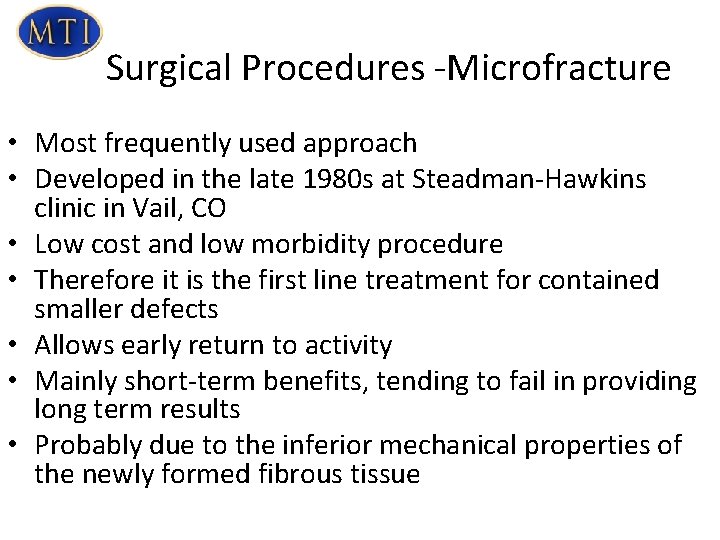 MTI

Surgical Procedures -Microfracture

• Most frequently used approach
• Developed in the late 1980s at Steadman-Hawkins clinic in Vail, CO
• Low cost and low morbidity procedure
• Therefore it is the first line treatment for contained smaller defects
• Allows early return to activity
• Mainly short-term benefits, tending to fail in providing long term results
• Probably due to the inferior mechanical properties of the newly formed fibrous tissue